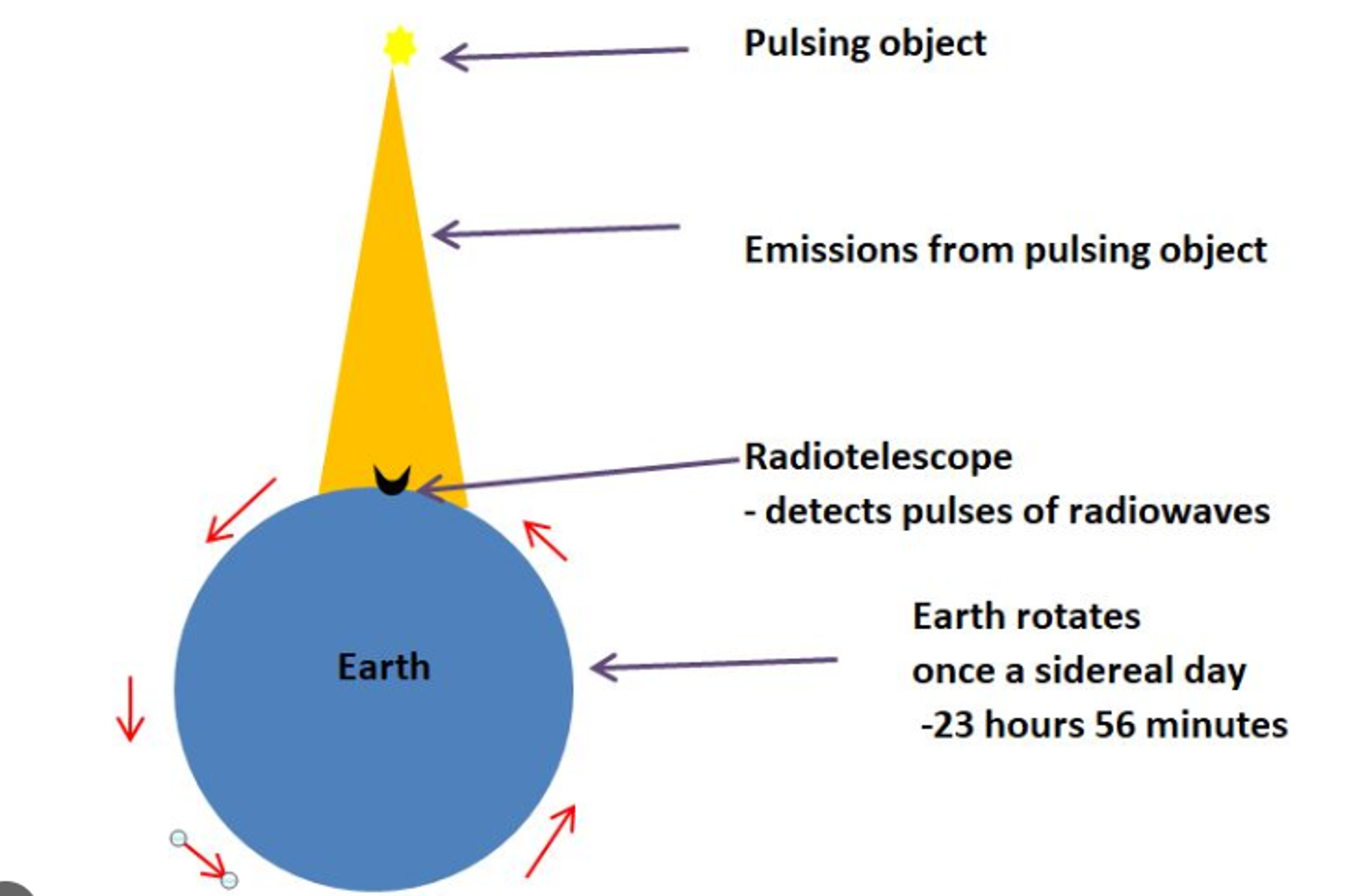 Pulsing object

Emissions from pulsing object

Radiotelescope
- detects pulses of radiowaves

Earth

Earth rotates
once a sidereal day
-23 hours 56 minutes